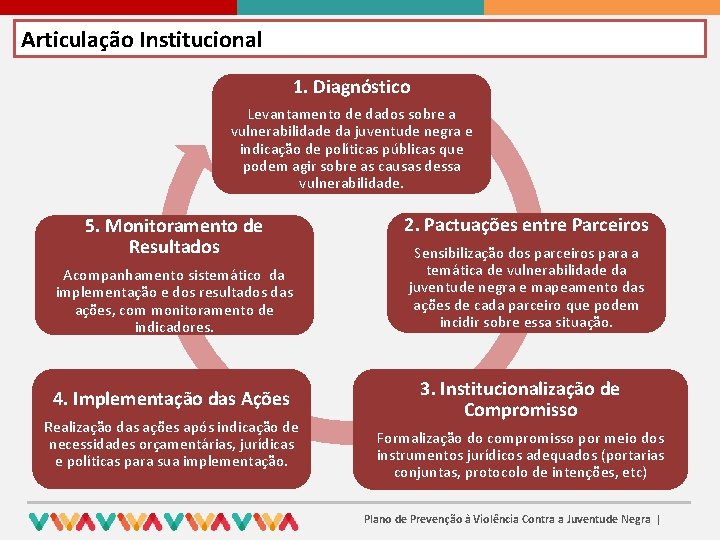 Articulação Institucional

1. Diagnóstico

Levantamento de dados sobre a vulnerabilidade da juventude negra e indicação de políticas públicas que podem agir sobre as causas dessa vulnerabilidade.

2. Pactuações entre Parceiros

Sensibilização dos parceiros para a temática de vulnerabilidade da juventude negra e mapeamento das ações de cada parceiro que podem incidir sobre essa situação.

3. Institucionalização de Compromisso

Formalização do compromisso por meio dos instrumentos jurídicos adequados (portarias conjuntas, protocolo de intenções, etc)

4. Implementação das Ações

Realização das ações após indicação de necessidades orçamentárias, jurídicas e políticas para sua implementação.

5. Monitoramento de Resultados

Acompanhamento sistemático da implementação e dos resultados das ações, com monitoramento de indicadores.

Plano de Prevenção à Violência Contra a Juventude Negra |